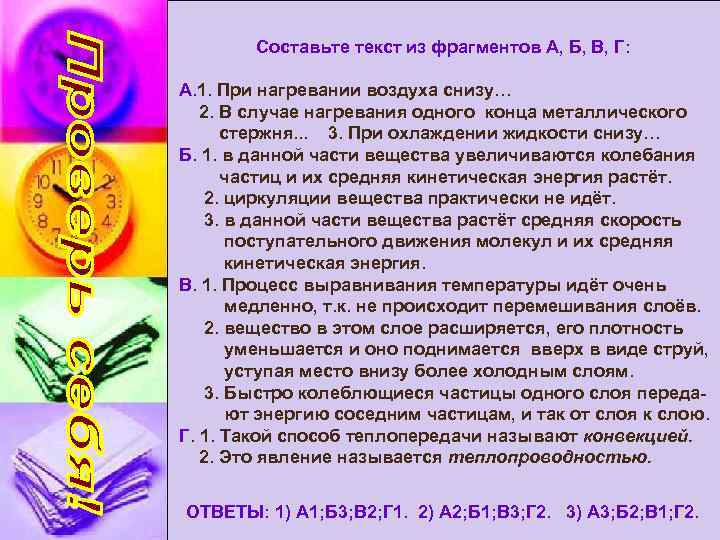 Проверь себя!

Составьте текст из фрагментов А, Б, В, Г:

А.1. При нагревании воздуха снизу…
2. В случае нагревания одного конца металлического стержня... 3. При охлаждении жидкости снизу…
Б. 1. в данной части вещества увеличиваются колебания частиц и их средняя кинетическая энергия растёт.
2. циркуляции вещества практически не идёт.
3. в данной части вещества растёт средняя скорость поступательного движения молекул и их средняя кинетическая энергия.
В. 1. Процесс выравнивания температуры идёт очень медленно, т.к. не происходит перемешивания слоёв.
2. вещество в этом слое расширяется, его плотность уменьшается и оно поднимается вверх в виде струй, уступая место внизу более холодным слоям.
3. Быстро колеблющиеся частицы одного слоя передают энергию соседним частицам, и так от слоя к слою.
Г. 1. Такой способ теплопередачи называют конвекцией.
2. Это явление называется теплопроводностью.

ОТВЕТЫ: 1) А1;Б3;В2;Г1. 2) А2;Б1;В3;Г2. 3) А3;Б2;В1;Г2.